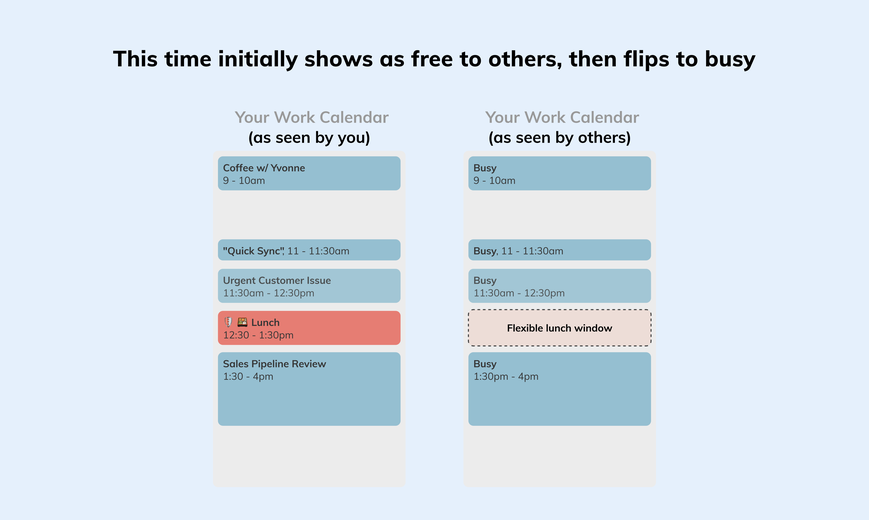 This time initially shows as free to others, then flips to busy

Your Work Calendar
(as seen by you)

Coffee w/ Yvonne
9 - 10am

"Quick Sync", 11 - 11:30am

Urgent Customer Issue
11:30am - 12:30pm

Lunch
12:30 - 1:30pm

Sales Pipeline Review
1:30 - 4pm

Your Work Calendar
(as seen by others)

Busy
9 - 10am

Busy, 11 - 11:30am

Busy
11:30am - 12:30pm

Flexible lunch window

Busy
1:30pm - 4pm